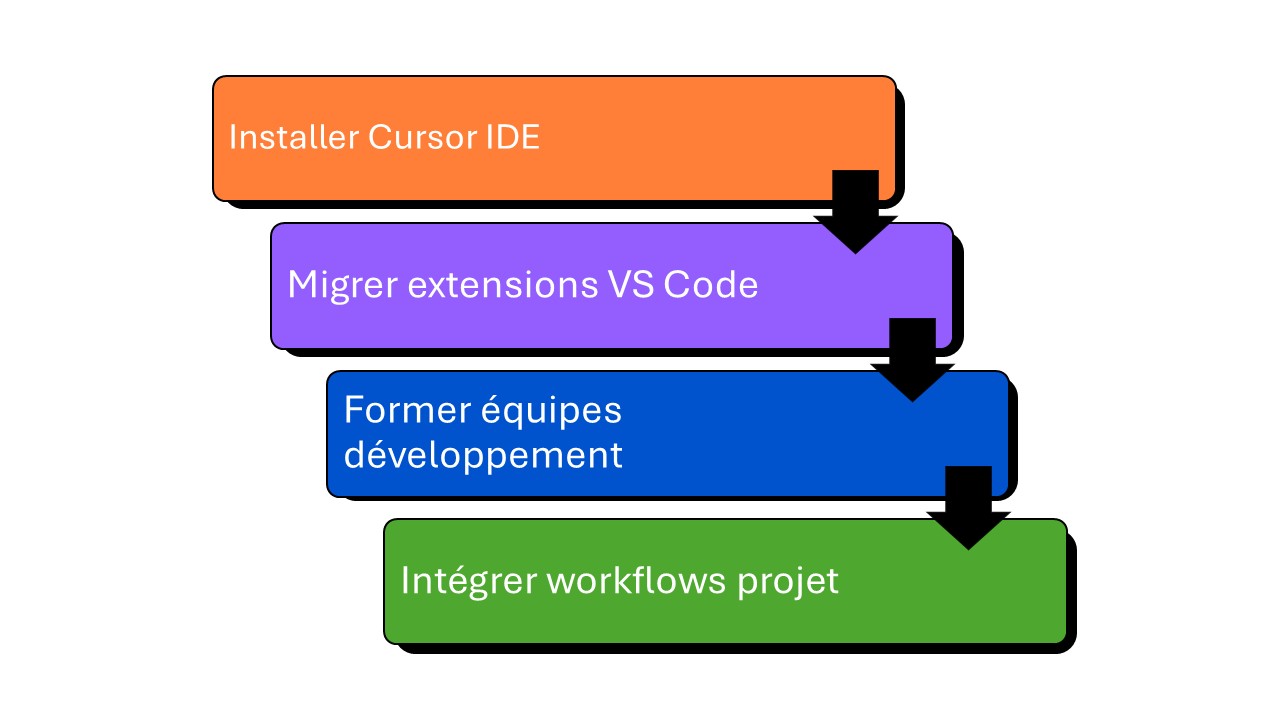 Installer Cursor IDE

Migrer extensions VS Code

Former équipes développement

Intégrer workflows projet